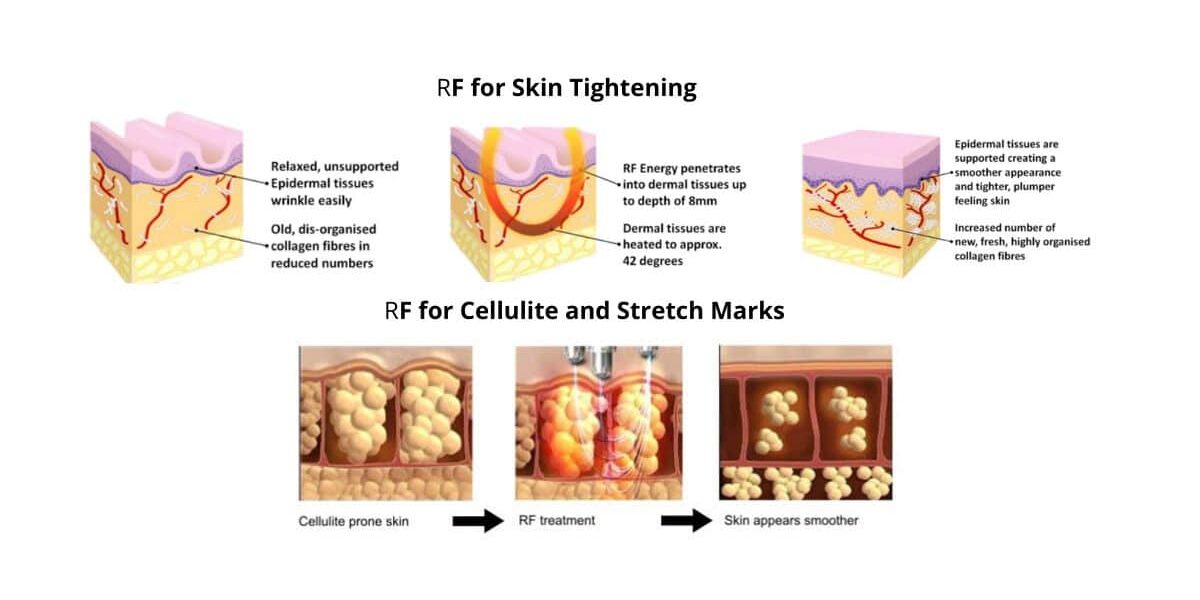 RF for Skin Tightening

Relaxed, unsupported Epidermal tissues wrinkle easily

Old, dis-organised collagen fibres in reduced numbers

RF Energy penetrates into dermal tissues up to depth of 8mm

Dermal tissues are heated to approx. 42 degrees

Epidermal tissues are supported creating a smoother appearance and tighter, plumper feeling skin

Increased number of new, fresh, highly organised collagen fibres

RF for Cellulite and Stretch Marks

Cellulite prone skin

RF treatment

Skin appears smoother